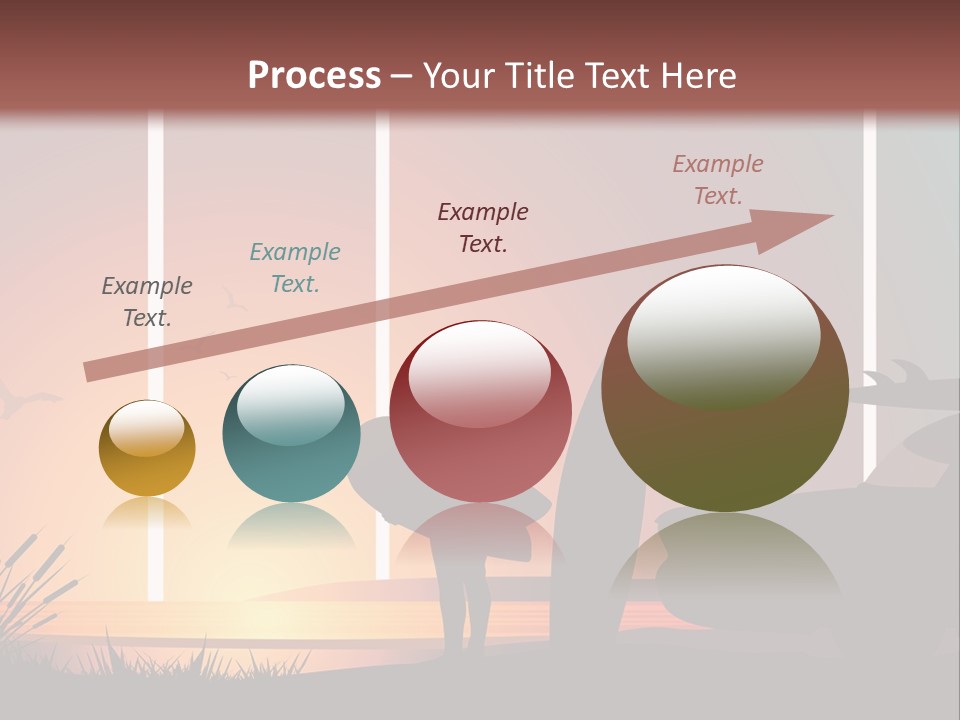 Process – Your Title Text Here

Example Text.

Example Text.

Example Text.

Example Text.